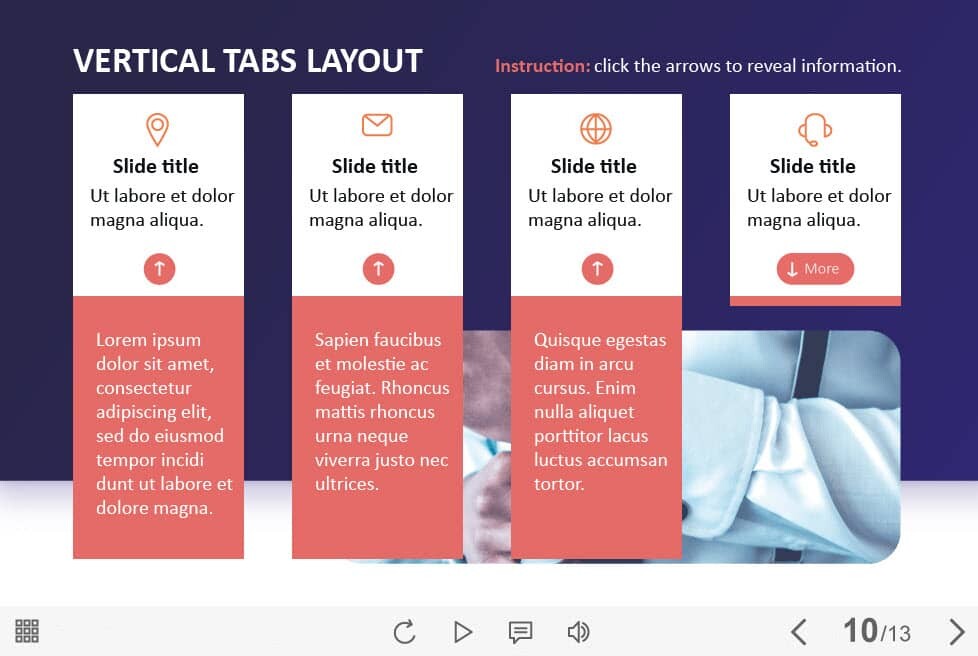 VERTICAL TABS LAYOUT

Instruction: click the arrows to reveal information.

Slide title
Ut labore et dolor magna aliqua.

Lorem ipsum dolor sit amet, consectetur adipiscing elit, sed do eiusmod tempor incidi dunt ut labore et dolore magna.

Slide title
Ut labore et dolor magna aliqua.

Sapien faucibus et molestie ac feugiat. Rhoncus mattis rhoncus urna neque viverra justo nec ultrices.

Slide title
Ut labore et dolor magna aliqua.

Quisque egestas diam in arcu cursus. Enim nulla aliquet porttitor lacus luctus accumsan tortor.

Slide title
Ut labore et dolor magna aliqua.

More

10/13